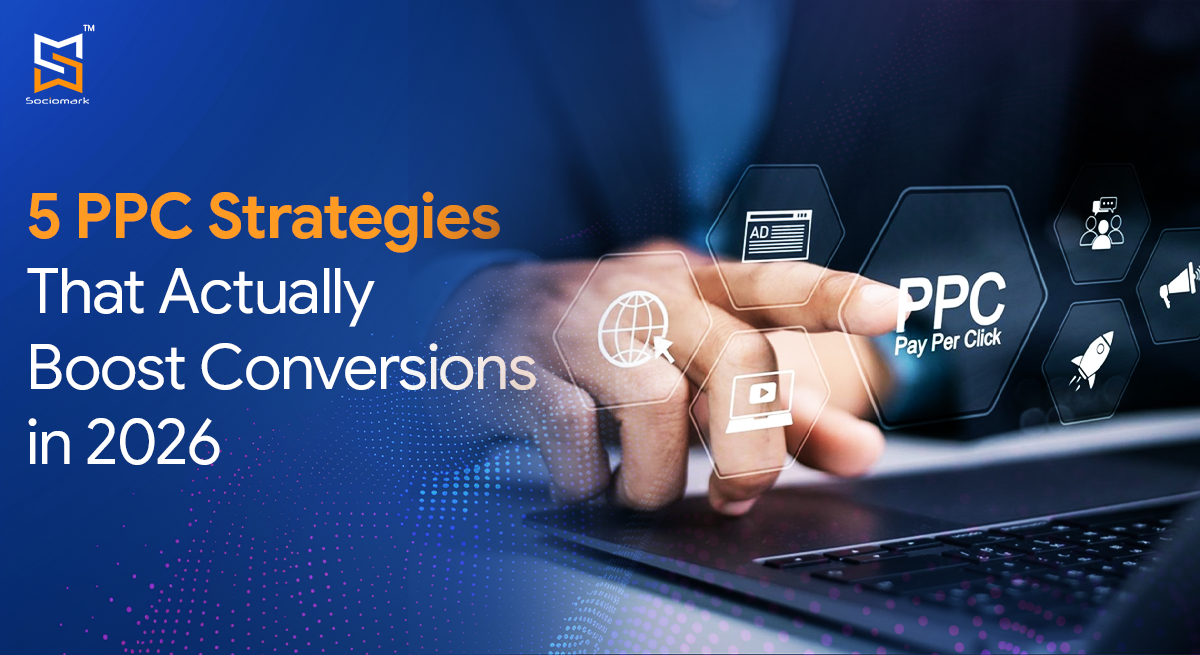 TM
Sociomark

5 PPC Strategies That Actually Boost Conversions in 2026

AD

PPC
Pay Per Click